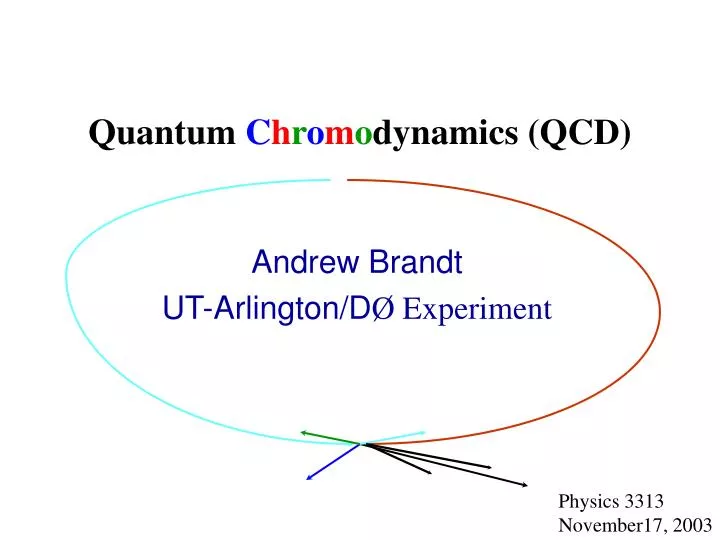 Quantum Chromodynamics (QCD)

Andrew Brandt
UT-Arlington/DØ Experiment

Physics 3313
November17, 2003